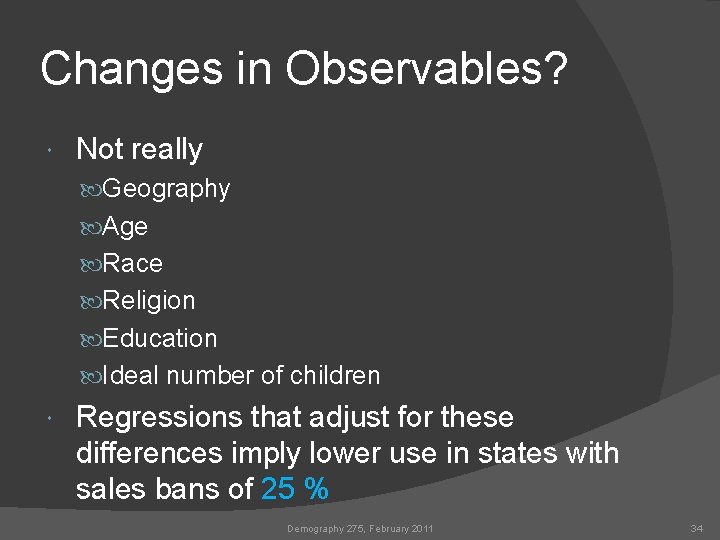 Changes in Observables?

Not really

Geography

Age

Race

Religion

Education

Ideal number of children

Regressions that adjust for these differences imply lower use in states with sales bans of 25 %

Demography 275, February 2011

34